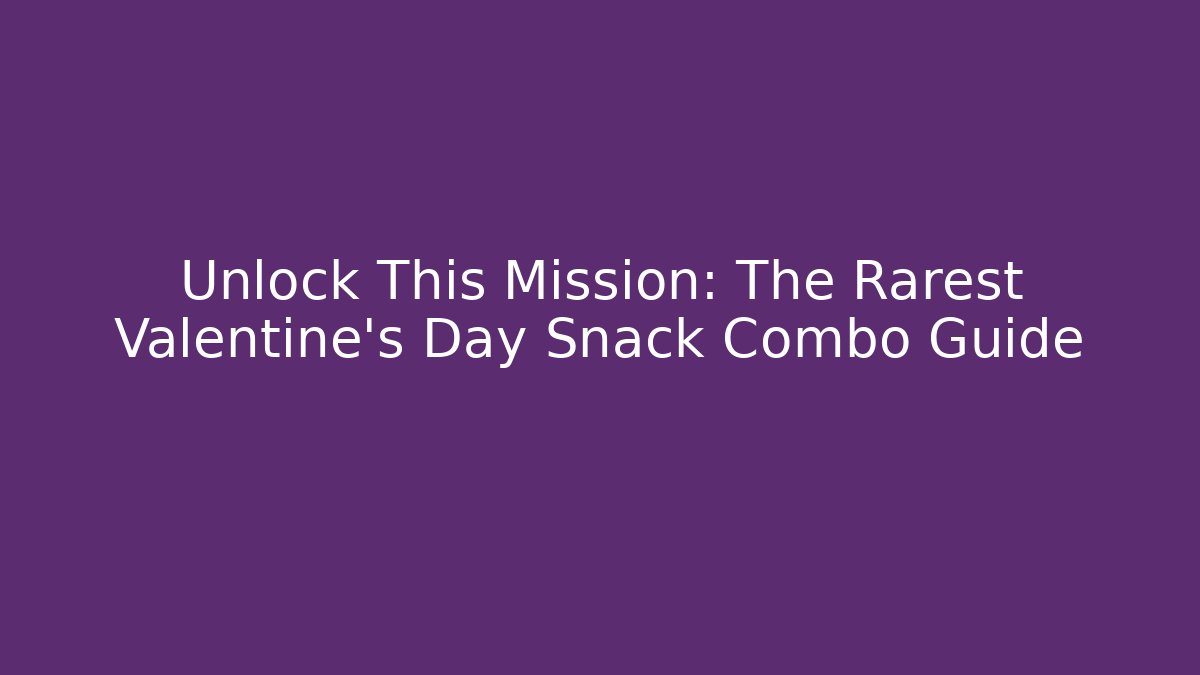 Unlock This Mission: The Rarest Valentine's Day Snack Combo Guide